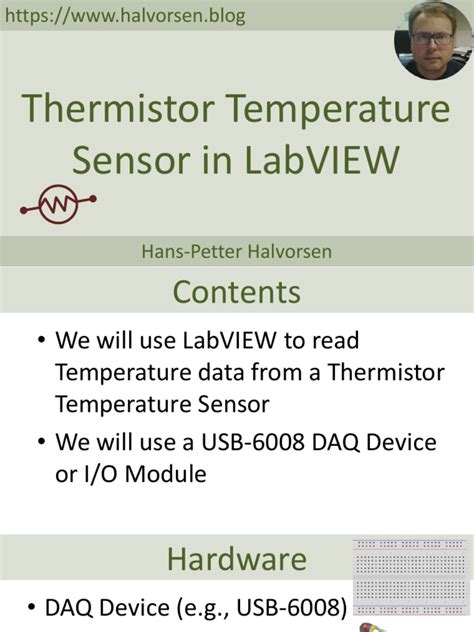 https://www.halvorsen.blog

Thermistor Temperature Sensor in LabVIEW

Hans-Petter Halvorsen

Contents

• We will use LabVIEW to read Temperature data from a Thermistor Temperature Sensor
• We will use a USB-6008 DAQ Device or I/O Module

Hardware

• DAQ Device (e.g., USB-6008)